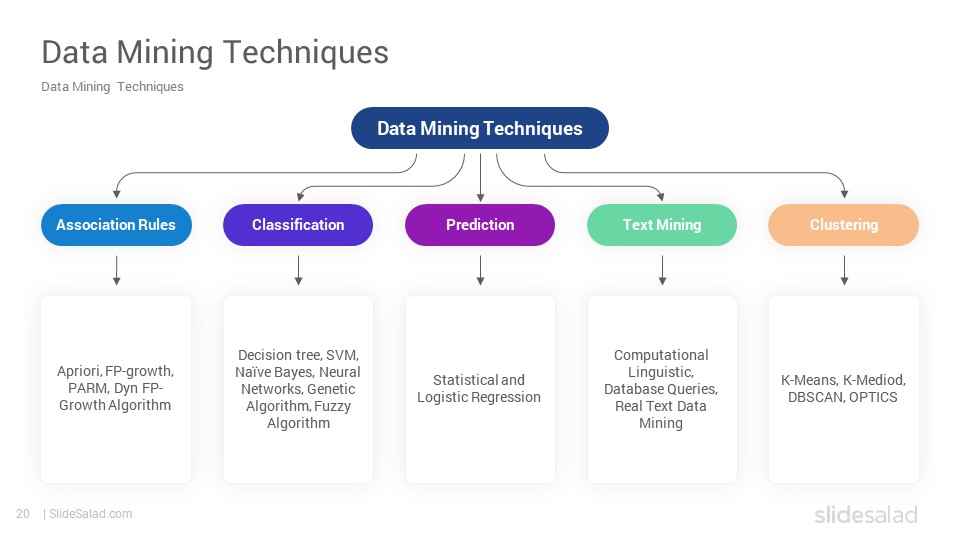 Data Mining Techniques

Data Mining Techniques

Data Mining Techniques

Association Rules

Classification

Prediction

Text Mining

Clustering

Apriori, FP-growth, PARM, Dyn FP-Growth Algorithm

Decision tree, SVM, Naïve Bayes, Neural Networks, Genetic Algorithm, Fuzzy Algorithm

Statistical and Logistic Regression

Computational Linguistic, Database Queries, Real Text Data Mining

K-Means, K-Mediod, DBSCAN, OPTICS

20 | SlideSalad.com

slidesalad